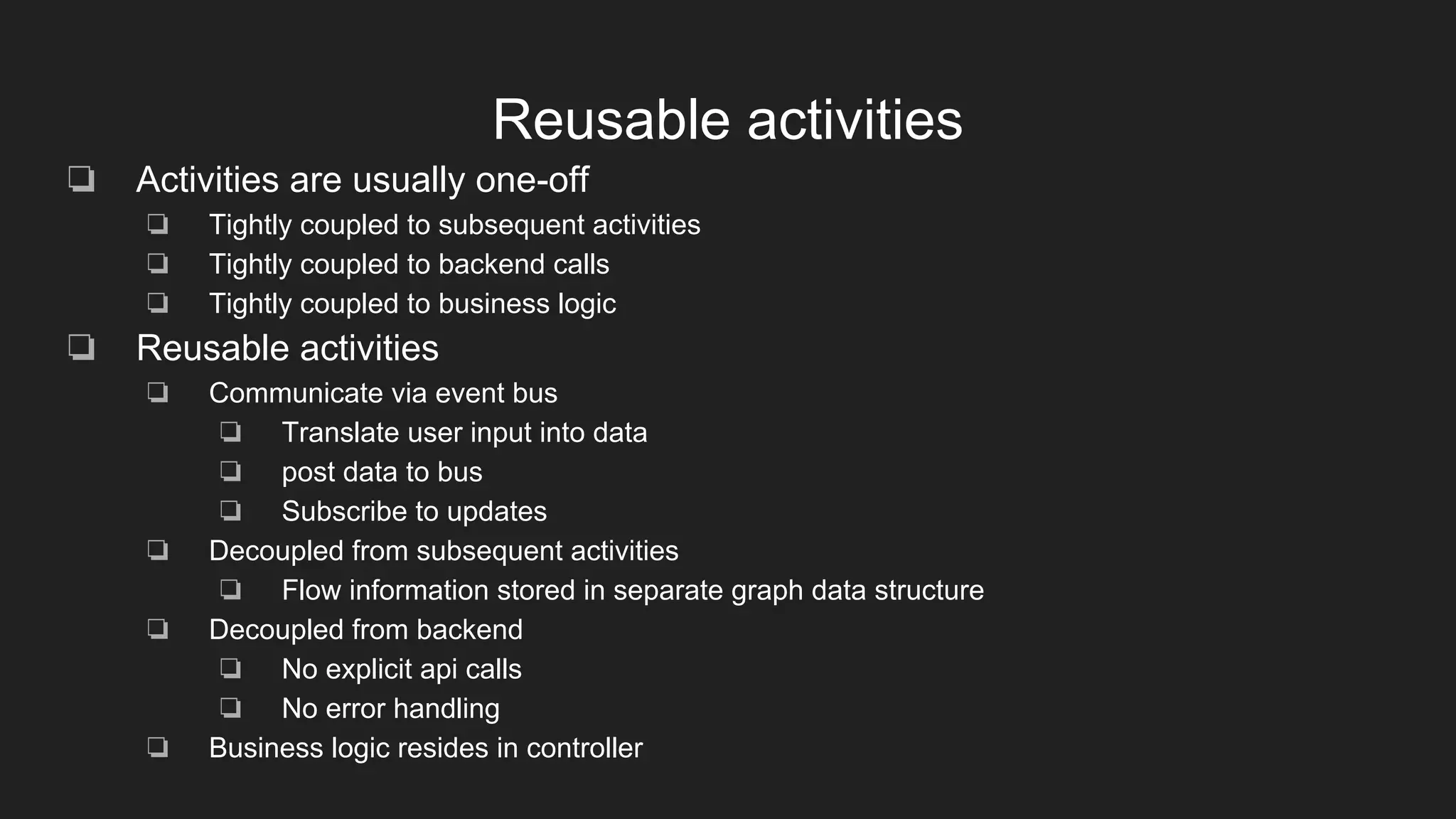 Reusable activities

❏ Activities are usually one-off
❏ Tightly coupled to subsequent activities
❏ Tightly coupled to backend calls
❏ Tightly coupled to business logic
❏ Reusable activities
❏ Communicate via event bus
❏ Translate user input into data
❏ post data to bus
❏ Subscribe to updates
❏ Decoupled from subsequent activities
❏ Flow information stored in separate graph data structure
❏ Decoupled from backend
❏ No explicit api calls
❏ No error handling
❏ Business logic resides in controller